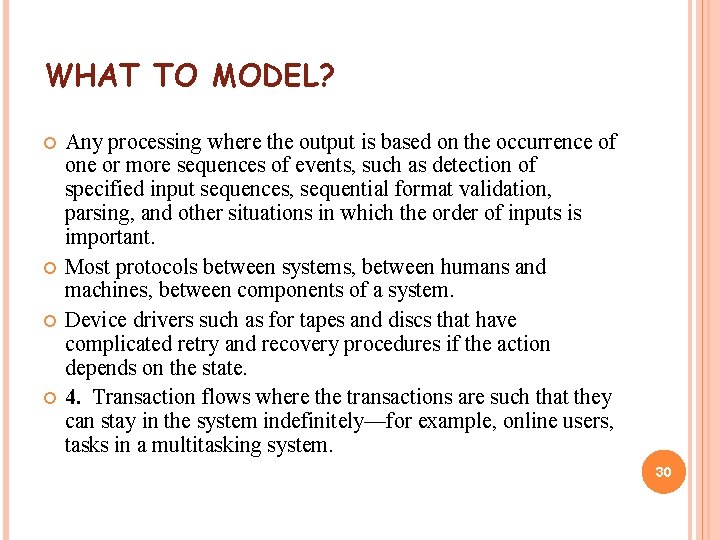 WHAT TO MODEL?

Any processing where the output is based on the occurrence of one or more sequences of events, such as detection of specified input sequences, sequential format validation, parsing, and other situations in which the order of inputs is important.

Most protocols between systems, between humans and machines, between components of a system.

Device drivers such as for tapes and discs that have complicated retry and recovery procedures if the action depends on the state.

4. Transaction flows where the transactions are such that they can stay in the system indefinitely—for example, online users, tasks in a multitasking system.

30